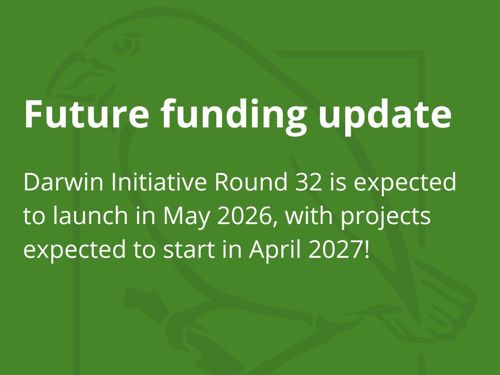 Future funding update

Darwin Initiative Round 32 is expected to launch in May 2026, with projects expected to start in April 2027!